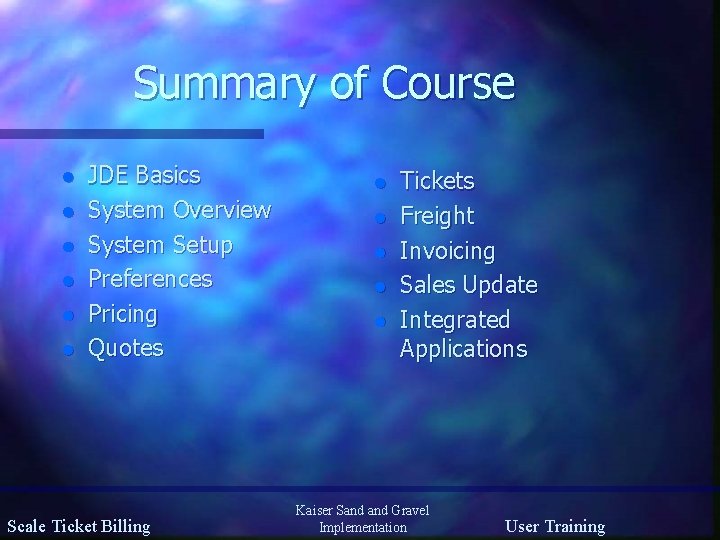 Summary of Course

- JDE Basics
- System Overview
- System Setup
- Preferences
- Pricing
- Quotes

- Tickets
- Freight
- Invoicing
- Sales Update
- Integrated Applications

Scale Ticket Billing

Kaiser Sand and Gravel Implementation

User Training